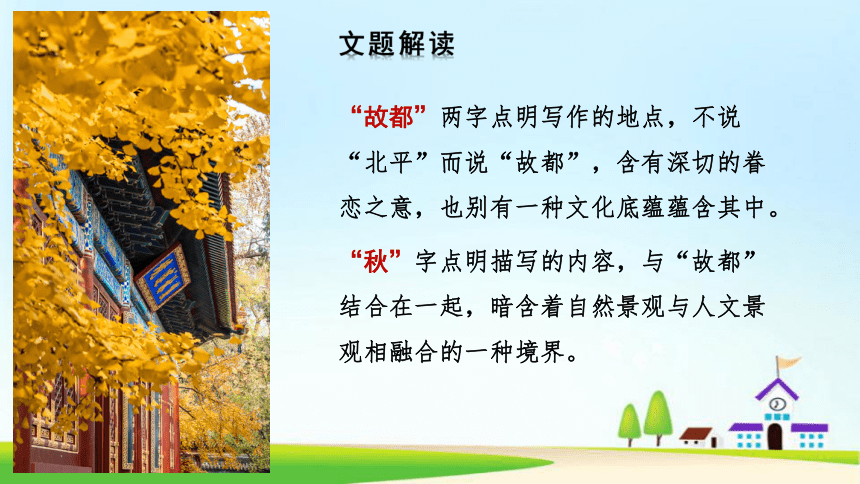 文题解读

“故都”两字点明写作的地点，不说“北平”而说“故都”，含有深切的眷恋之意，也别有一种文化底蕴蕴含其中。

“秋”字点明描写的内容，与“故都”结合在一起，暗含着自然景观与人文景观相融合的一种境界。